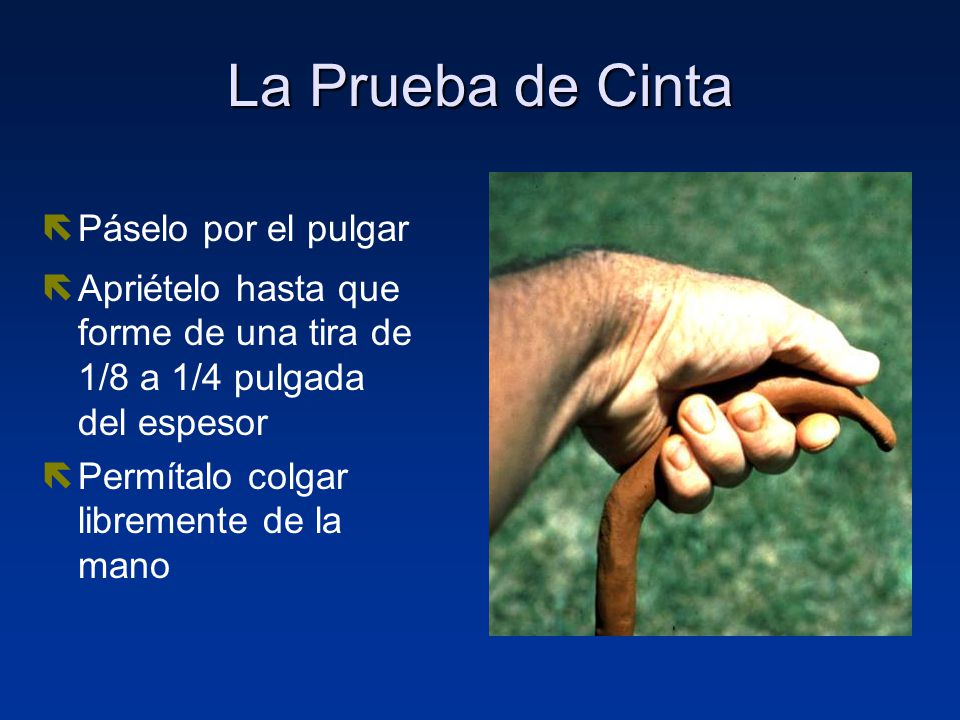 La Prueba de Cinta

Páselo por el pulgar

Apriételo hasta que forme de una tira de 1/8 a 1/4 pulgada del espesor

Permítalo colgar libremente de la mano